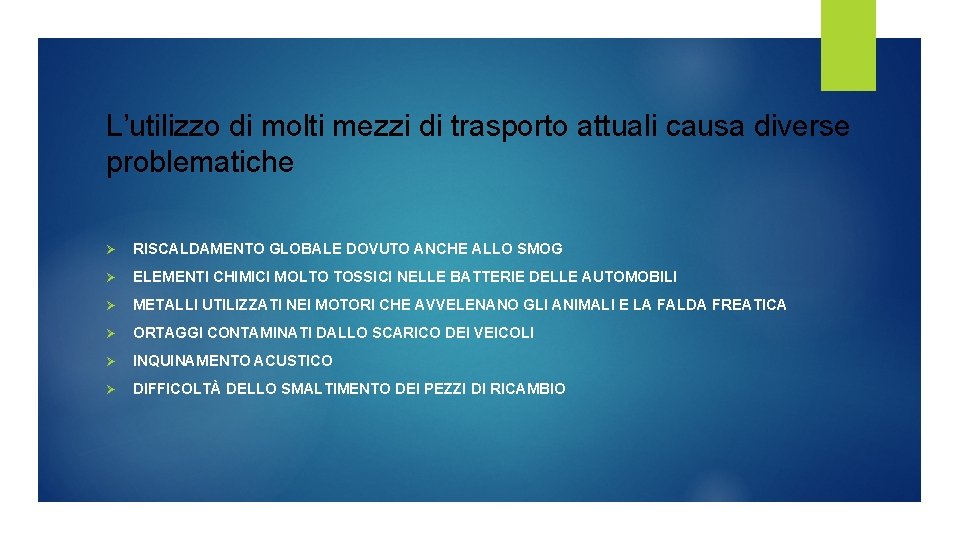 L'utilizzo di molti mezzi di trasporto attuali causa diverse problematiche

➢ RISCALDAMENTO GLOBALE DOVUTO ANCHE ALLO SMOG

➢ ELEMENTI CHIMICI MOLTO TOSSICI NELLE BATTERIE DELLE AUTOMOBILI

➢ METALLI UTILIZZATI NEI MOTORI CHE AVVELENANO GLI ANIMALI E LA FALDA FREATICA

➢ ORTAGGI CONTAMINATI DALLO SCARICO DEI VEICOLI

➢ INQUINAMENTO ACUSTICO

➢ DIFFICOLTÀ DELLO SMALTIMENTO DEI PEZZI DI RICAMBIO